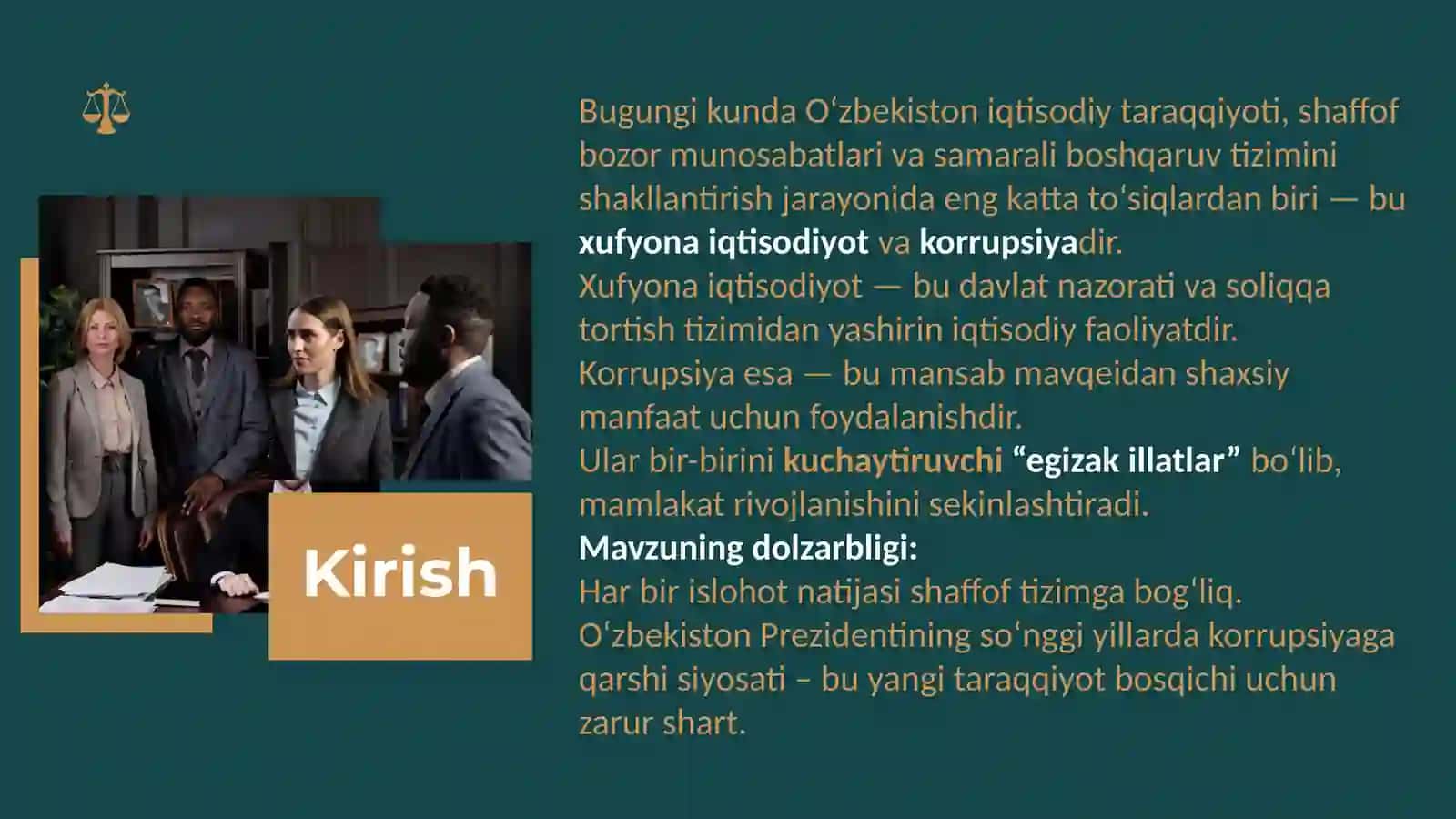 Kirish

Bugungi kunda Oʻzbekiston iqtisodiy taraqqiyoti, shaffof bozor munosabatlari va samarali boshqaruv tizimini shakllantirish jarayonida eng katta toʻsiqlardan biri — bu xufyona iqtisodiyot va korrupsiyadir.
Xufyona iqtisodiyot — bu davlat nazorati va soliqqa tortish tizimidan yashirin iqtisodiy faoliyatdir.
Korrupsiya esa — bu mansab mavqeidan shaxsiy manfaat uchun foydalanishdir.
Ular bir-birini kuchaytiruvchi “egizak illatlar” boʻlib, mamlakat rivojlanishini sekinlashtiradi.
Mavzuning dolzarbligi:
Har bir islohot natijasi shaffof tizimga bogʻliq.
Oʻzbekiston Prezidentining soʻnggi yillarda korrupsiyaga qarshi siyosati – bu yangi taraqqiyot bosqichi uchun zarur shart.